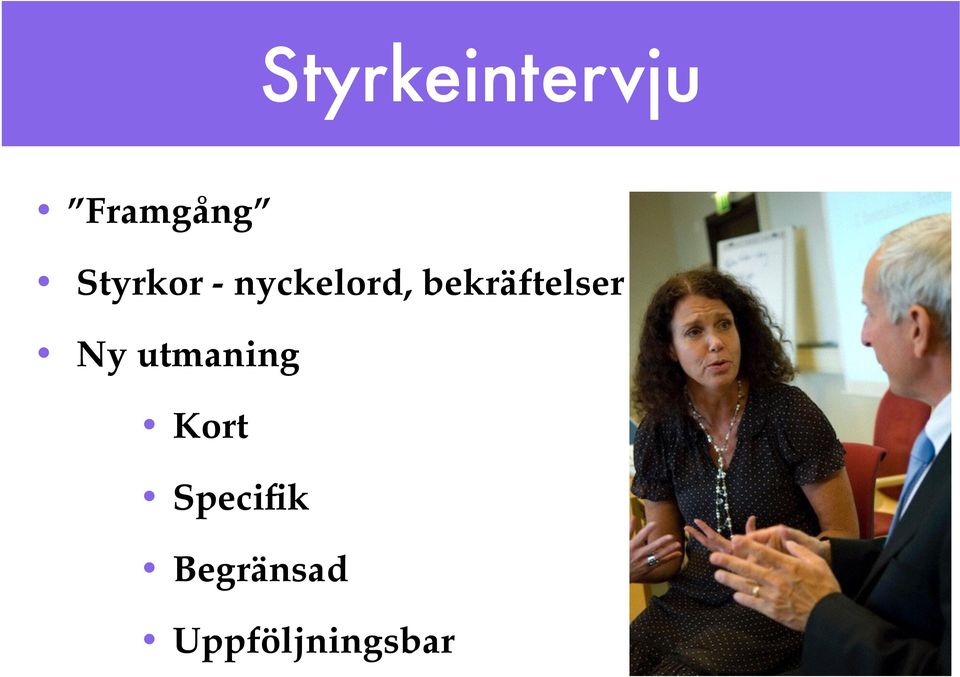 Styrkeintervju

• ”Framgång”
• Styrkor - nyckelord, bekräftelser
• Ny utmaning
  • Kort
  • Specifik
  • Begränsad
  • Uppföljningsbar